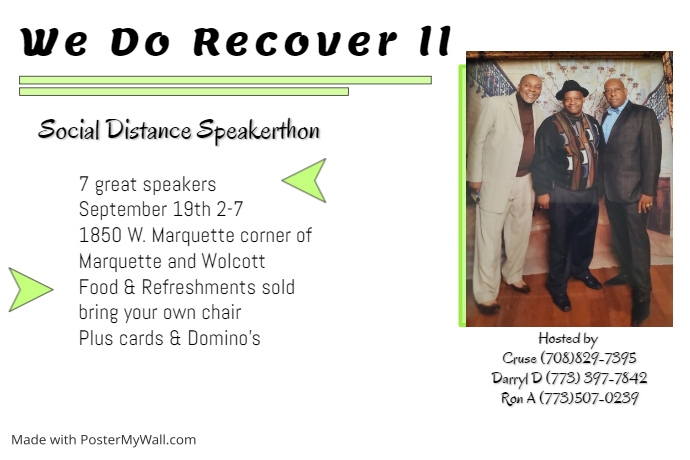 We Do Recover II

Social Distance Speakerthon

7 great speakers
September 19th 2-7
1850 W. Marquette corner of Marquette and Wolcott
Food & Refreshments sold
bring your own chair
Plus cards & Domino's

Hosted by
Cruse (708)829-7395
Darryl D (773) 397-7842
Ron A (773)507-0239

Made with PosterMyWall.com